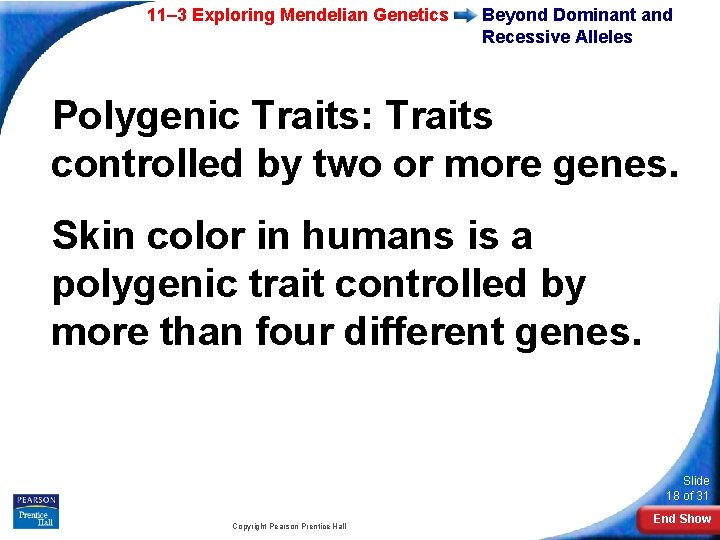 11–3 Exploring Mendelian Genetics Beyond Dominant and Recessive Alleles

Polygenic Traits: Traits controlled by two or more genes.

Skin color in humans is a polygenic trait controlled by more than four different genes.

PEARSON
Prentice Hall

Copyright Pearson Prentice Hall

Slide
18 of 31

End Show